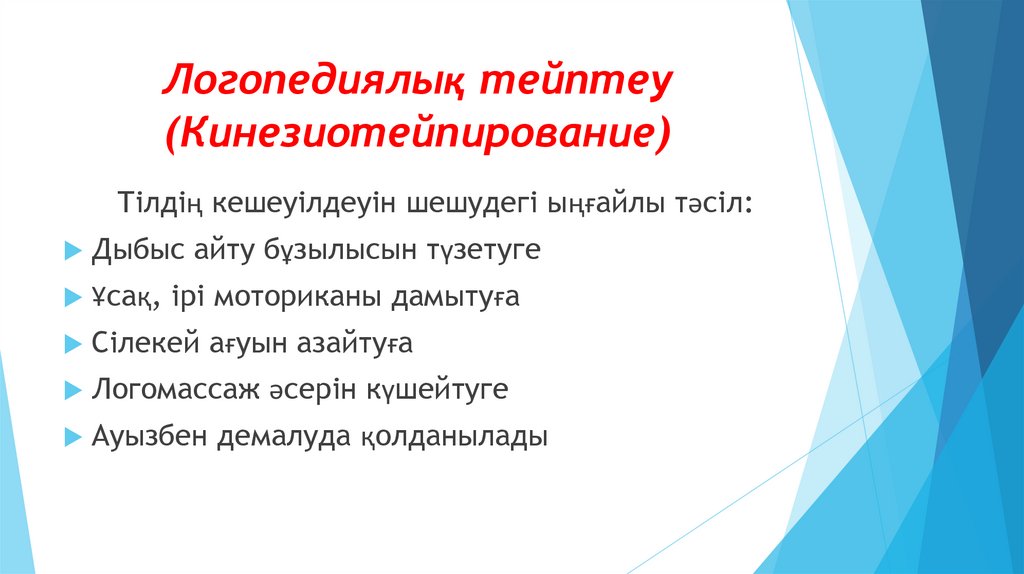 Логопедиялық тейптеу (Кинезиотейпирование)

Тілдің кешеуілдеуін шешудегі ыңғайлы тәсіл:

Дыбыс айту бұзылысын түзетуге

Ұсақ, ірі моториканы дамытуға

Сілекей ағуын азайтуға

Логомассаж әсерін күшейтуге

Ауызбен демалуда қолданылады